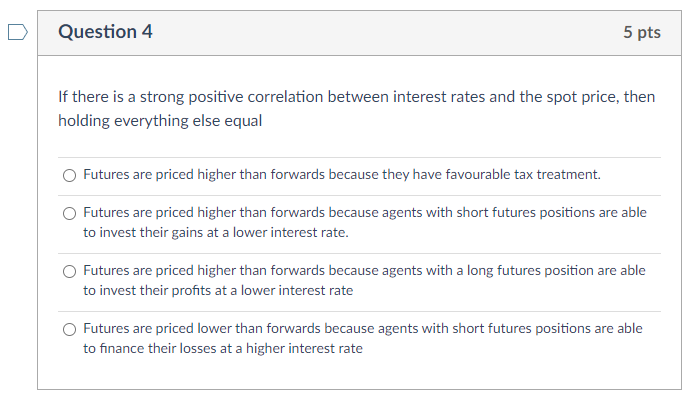 Question 4

5 pts

If there is a strong positive correlation between interest rates and the spot price, then holding everything else equal

Futures are priced higher than forwards because they have favourable tax treatment.

Futures are priced higher than forwards because agents with short futures positions are able to invest their gains at a lower interest rate.

Futures are priced higher than forwards because agents with a long futures position are able to invest their profits at a lower interest rate

Futures are priced lower than forwards because agents with short futures positions are able to finance their losses at a higher interest rate